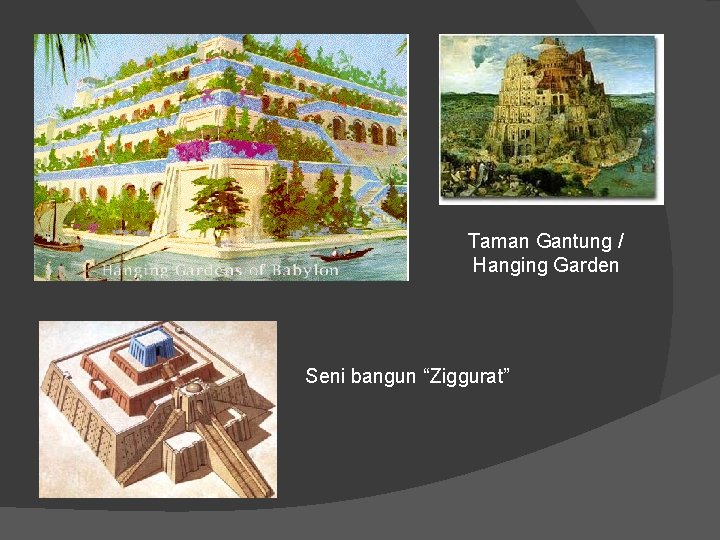 Hanging Gardens of Babylon

Taman Gantung / Hanging Garden

Seni bangun “Ziggurat”